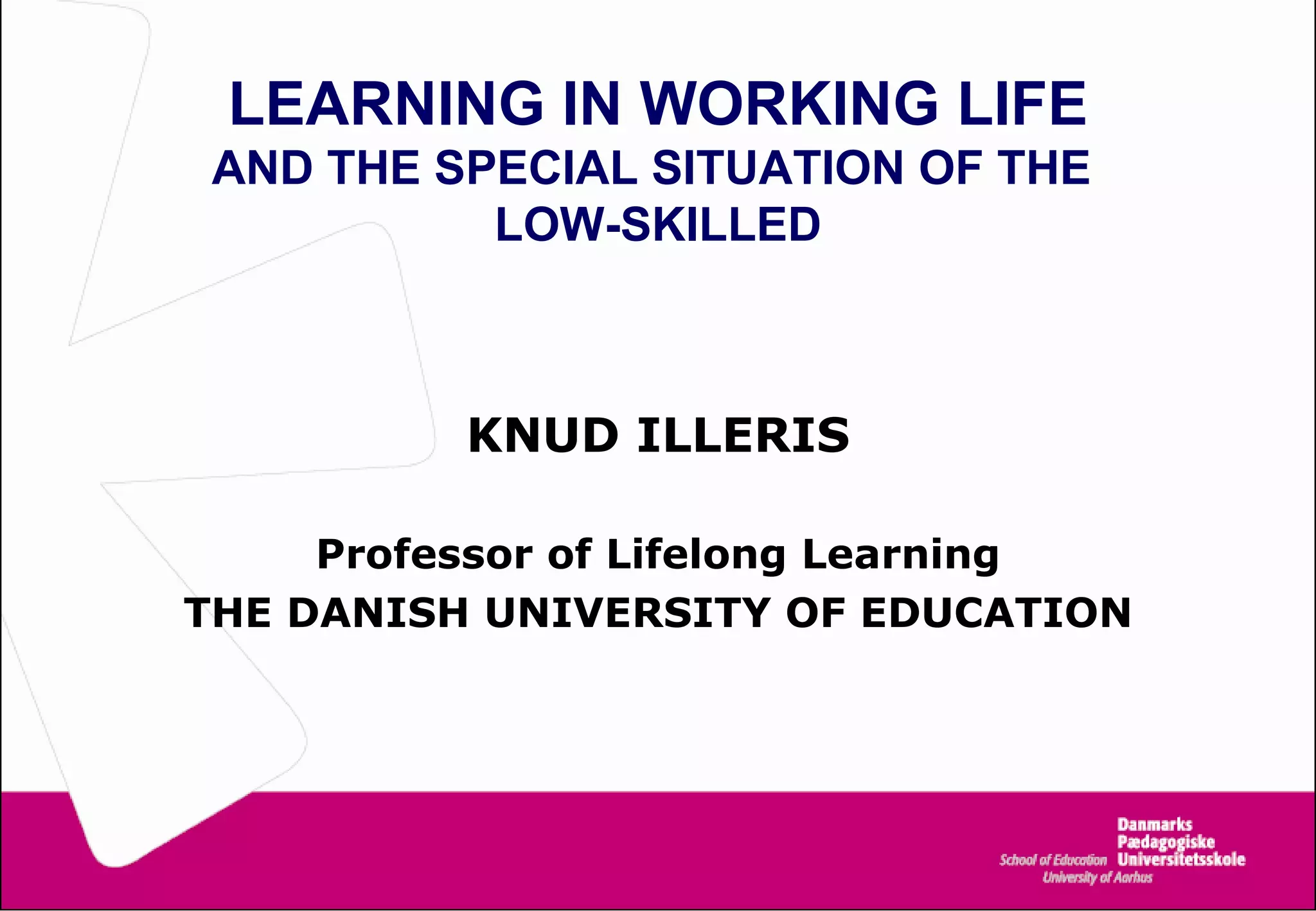 LEARNING IN WORKING LIFE
AND THE SPECIAL SITUATION OF THE LOW-SKILLED

KNUD ILLERIS

Professor of Lifelong Learning
THE DANISH UNIVERSITY OF EDUCATION

Danmarks Pædagogiske Universitetsskole
School of Education University of Aarhus